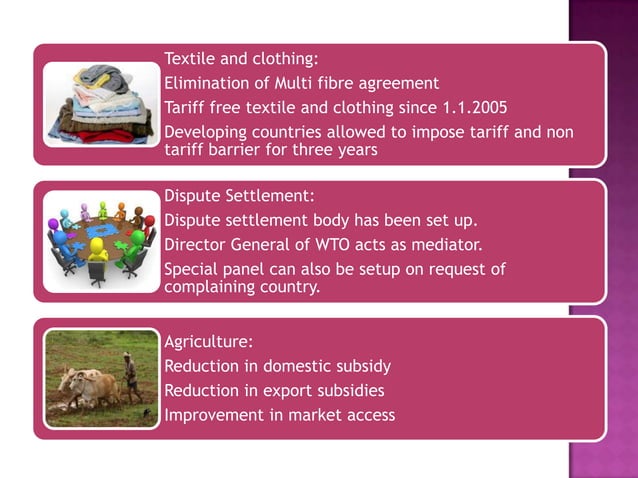 Textile and clothing:
Elimination of Multi fibre agreement
Tariff free textile and clothing since 1.1.2005
Developing countries allowed to impose tariff and non tariff barrier for three years

Dispute Settlement:
Dispute settlement body has been set up.
Director General of WTO acts as mediator.
Special panel can also be setup on request of complaining country.

Agriculture:
Reduction in domestic subsidy
Reduction in export subsidies
Improvement in market access